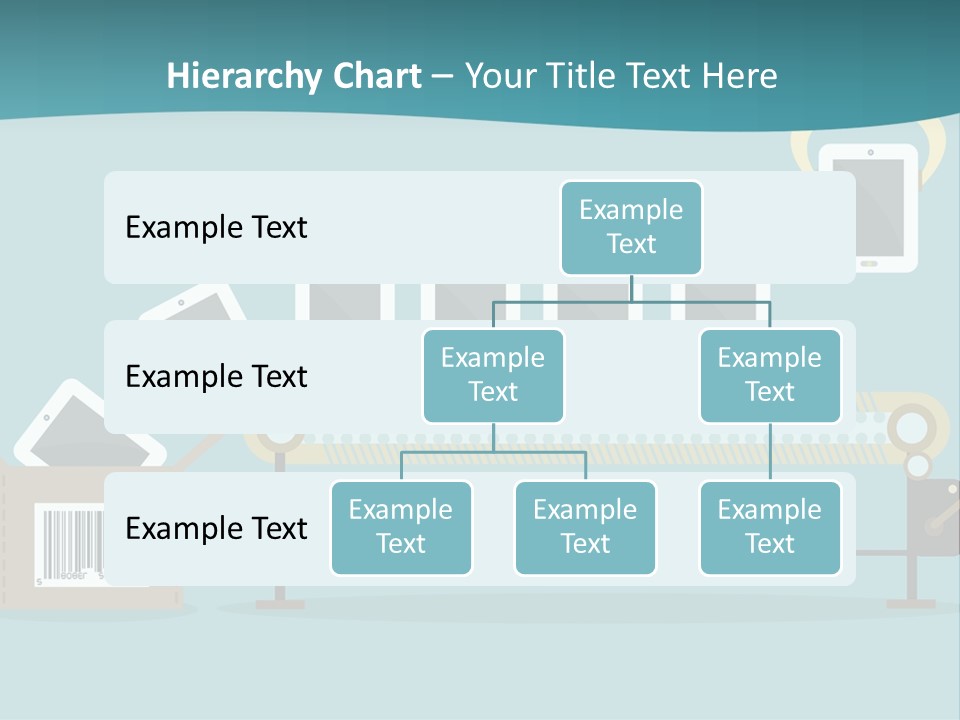 Hierarchy Chart – Your Title Text Here

Example Text

Example Text

Example Text

Example Text

Example Text

Example Text

Example Text

Example Text

Example Text